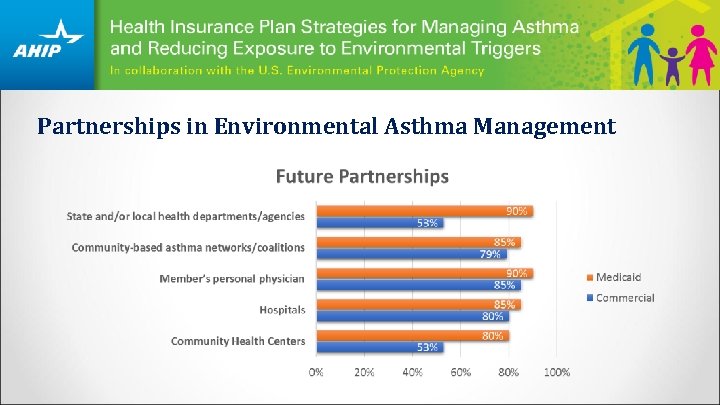 AHIP

Health Insurance Plan Strategies for Managing Asthma and Reducing Exposure to Environmental Triggers

In collaboration with the U.S. Environmental Protection Agency

Partnerships in Environmental Asthma Management

Future Partnerships

State and/or local health departments/agencies 90% 53%

Community-based asthma networks/coalitions 85% 79%

Member's personal physician 90% 85%

Hospitals 85% 80%

Community Health Centers 80% 53%

0% 20% 40% 60% 80% 100%

Medicaid

Commercial